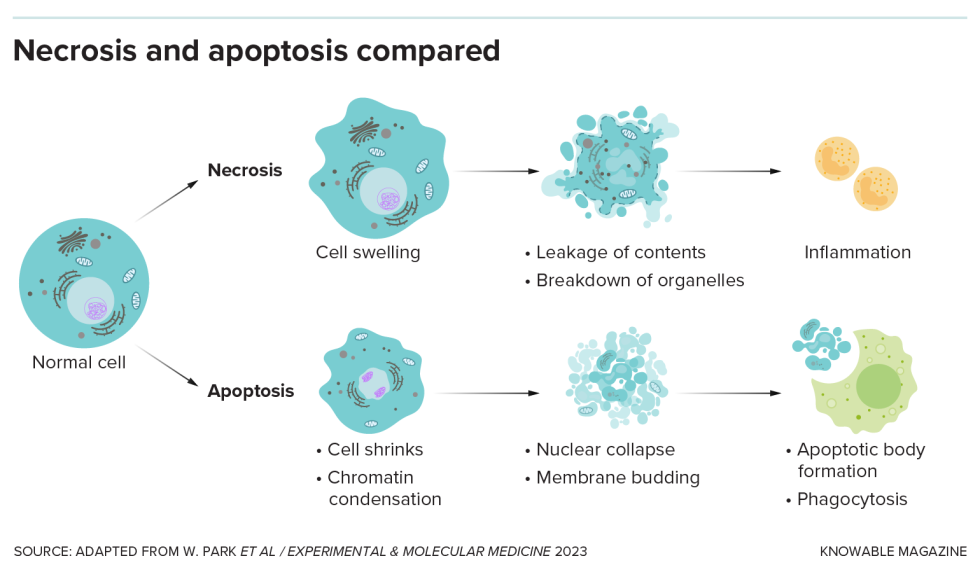 Necrosis and apoptosis compared

Normal cell

Necrosis

Cell swelling

• Leakage of contents
• Breakdown of organelles

Inflammation

Apoptosis

• Cell shrinks
• Chromatin condensation

• Nuclear collapse
• Membrane budding

• Apoptotic body formation
• Phagocytosis

SOURCE: ADAPTED FROM W. PARK ET AL / EXPERIMENTAL & MOLECULAR MEDICINE 2023

KNOWABLE MAGAZINE